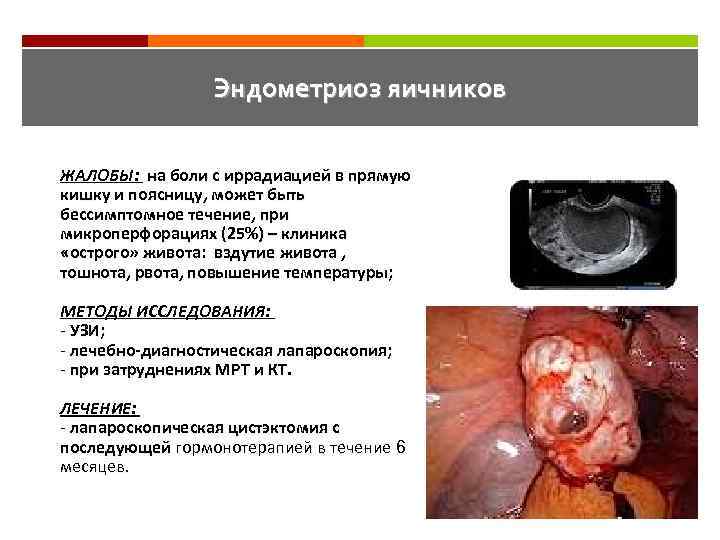 Эндометриоз яичников

ЖАЛОБЫ: на боли с иррадиацией в прямую кишку и поясницу, может быть бессимптомное течение, при микроперфорациях (25%) – клиника «острого» живота: вздутие живота , тошнота, рвота, повышение температуры;

МЕТОДЫ ИССЛЕДОВАНИЯ:
- УЗИ;
- лечебно-диагностическая лапароскопия;
- при затруднениях МРТ и КТ.

ЛЕЧЕНИЕ:
- лапароскопическая цистэктомия с последующей гормонотерапией в течение 6 месяцев.